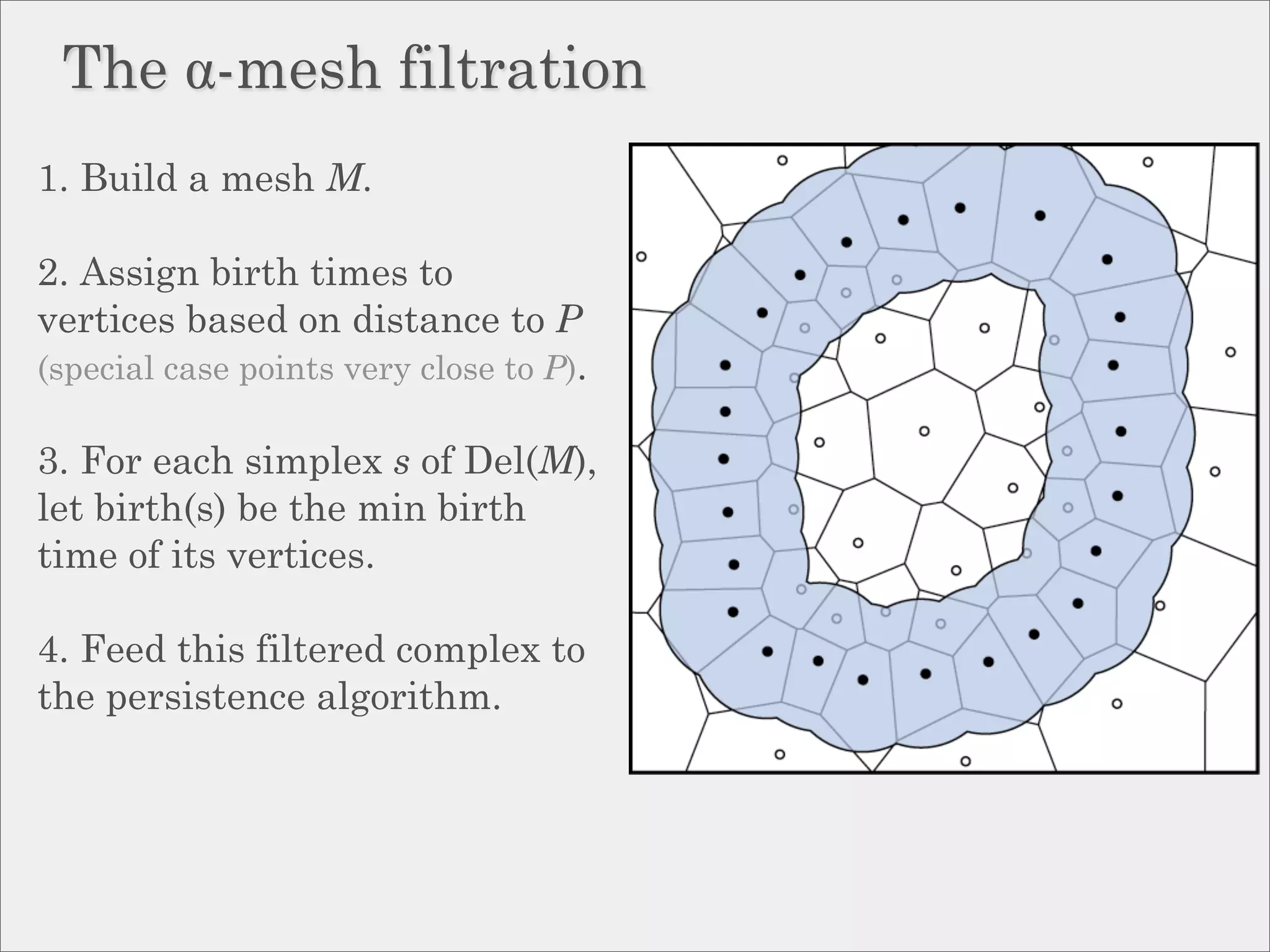 The α-mesh filtration

1. Build a mesh $M$.

2. Assign birth times to vertices based on distance to $P$ (special case points very close to $P$).

3. For each simplex $s$ of Del($M$), let birth(s) be the min birth time of its vertices.

4. Feed this filtered complex to the persistence algorithm.